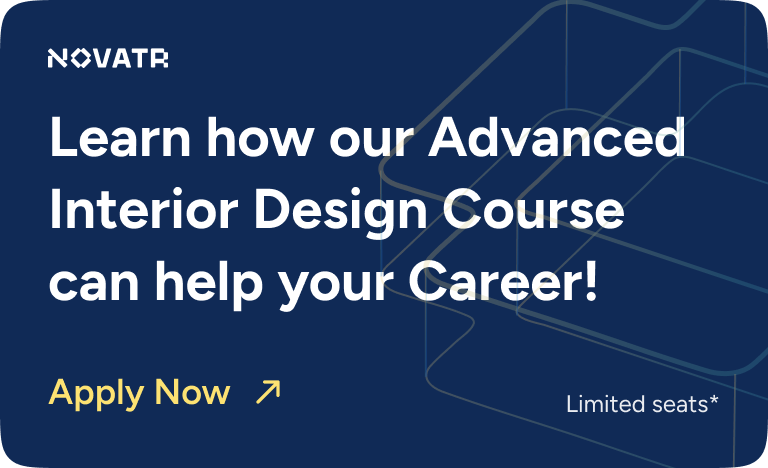 NOVATR

Learn how our Advanced Interior Design Course can help your Career!

Apply Now ↗

Limited seats*